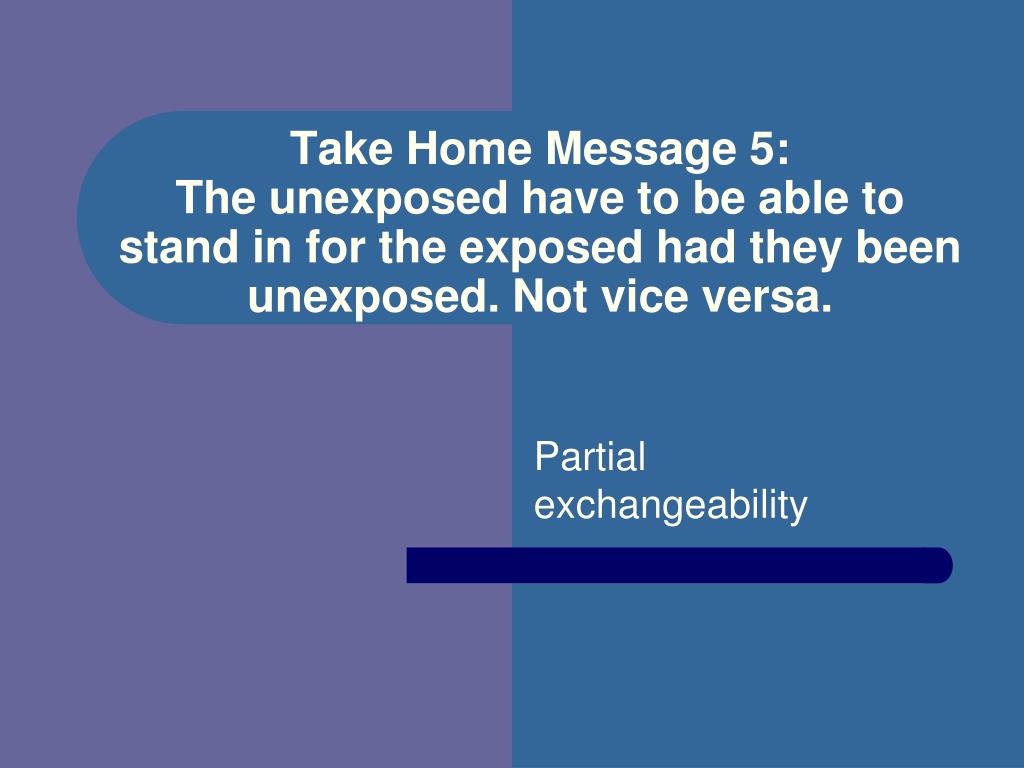 Take Home Message 5:
The unexposed have to be able to stand in for the exposed had they been unexposed. Not vice versa.

Partial exchangeability